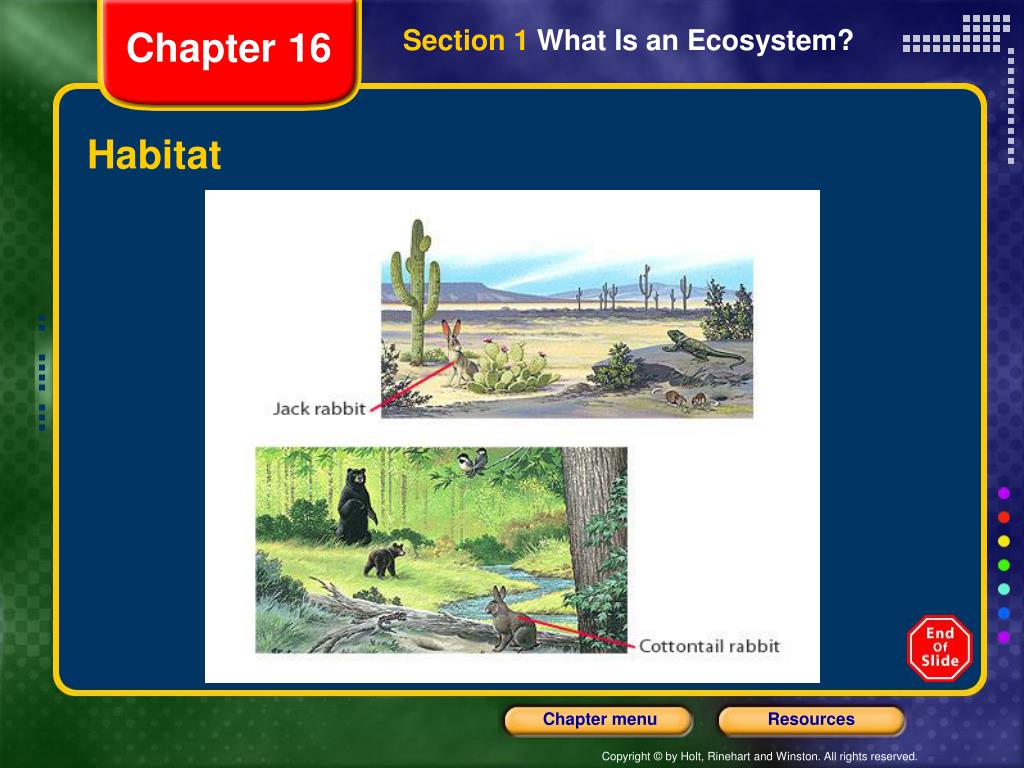 Chapter 16

Section 1 What Is an Ecosystem?

Habitat

Jack rabbit

Cottontail rabbit

End Of Slide

Chapter menu

Resources

Copyright © by Holt, Rinehart and Winston. All rights reserved.